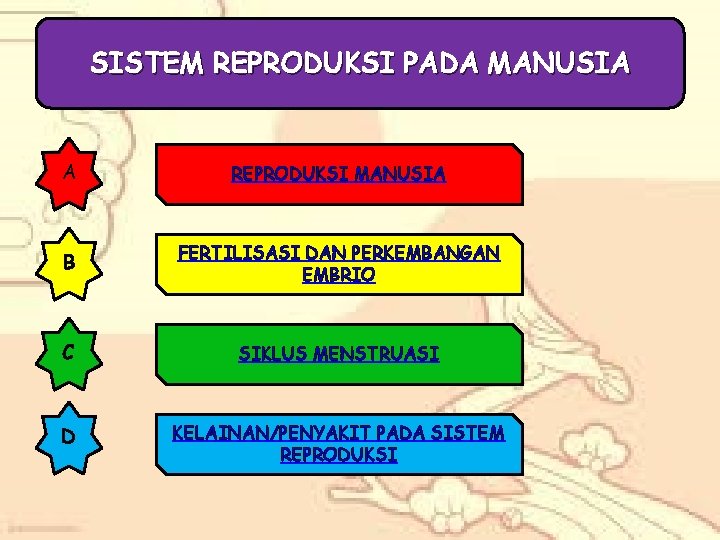 SISTEM REPRODUKSI PADA MANUSIA

A

REPRODUKSI MANUSIA

B

FERTILISASI DAN PERKEMBANGAN EMBRIO

C

SIKLUS MENSTRUASI

D

KELAINAN/PENYAKIT PADA SISTEM REPRODUKSI